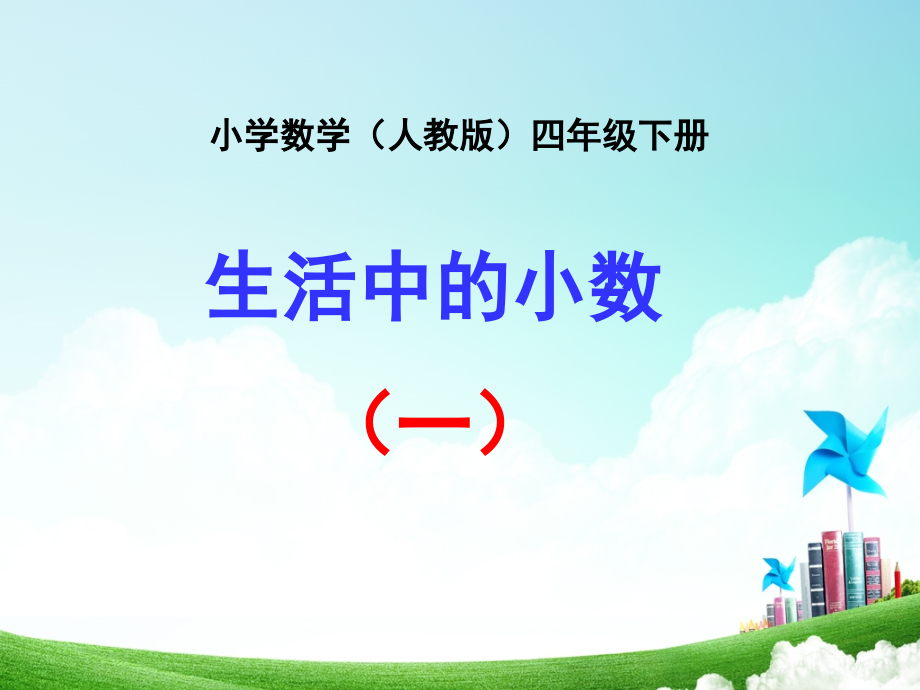 小学数学（人教版）四年级下册

生活中的小数

（一）